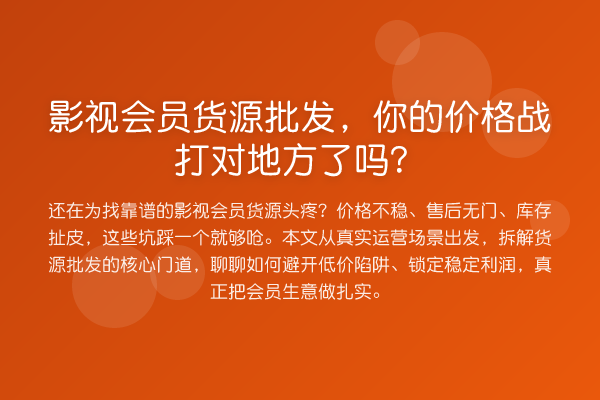 影视会员货源批发，你的价格战打对地方了吗？

还在为找靠谱的影视会员货源头疼？价格不稳、售后无门、库存扯皮，这些坑踩一个就够呛。本文从真实运营场景出发，拆解货源批发的核心门道，聊聊如何避开低价陷阱、锁定稳定利润，真正把会员生意做扎实。